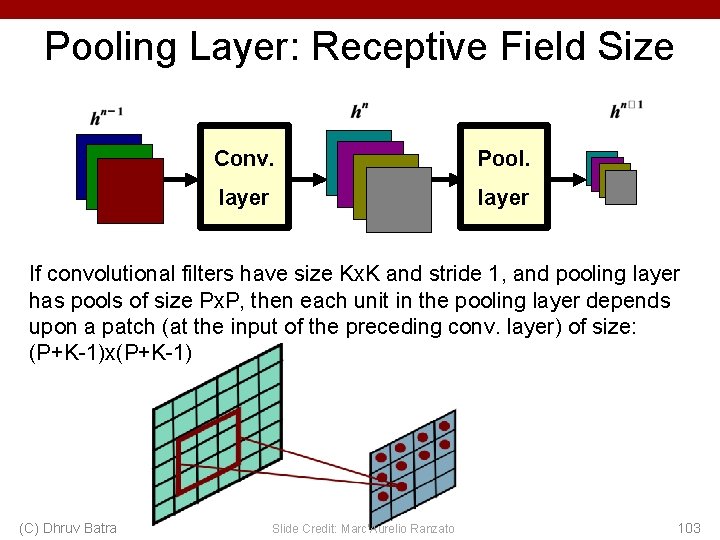 Pooling Layer: Receptive Field Size

$h^{n-1}$

Conv. layer

$h^{n}$

Pool. layer

$h^{n\square 1}$

If convolutional filters have size KxK and stride 1, and pooling layer has pools of size PxP, then each unit in the pooling layer depends upon a patch (at the input of the preceding conv. layer) of size: (P+K-1)x(P+K-1)

(C) Dhruv Batra

Slide Credit: Marc'Aurelio Ranzato

103